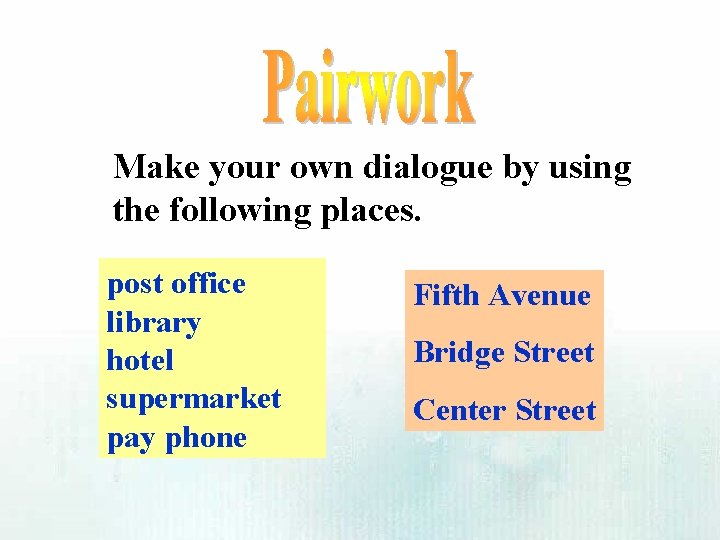 Pairwork

Make your own dialogue by using the following places.

post office
library
hotel
supermarket
pay phone

Fifth Avenue
Bridge Street
Center Street